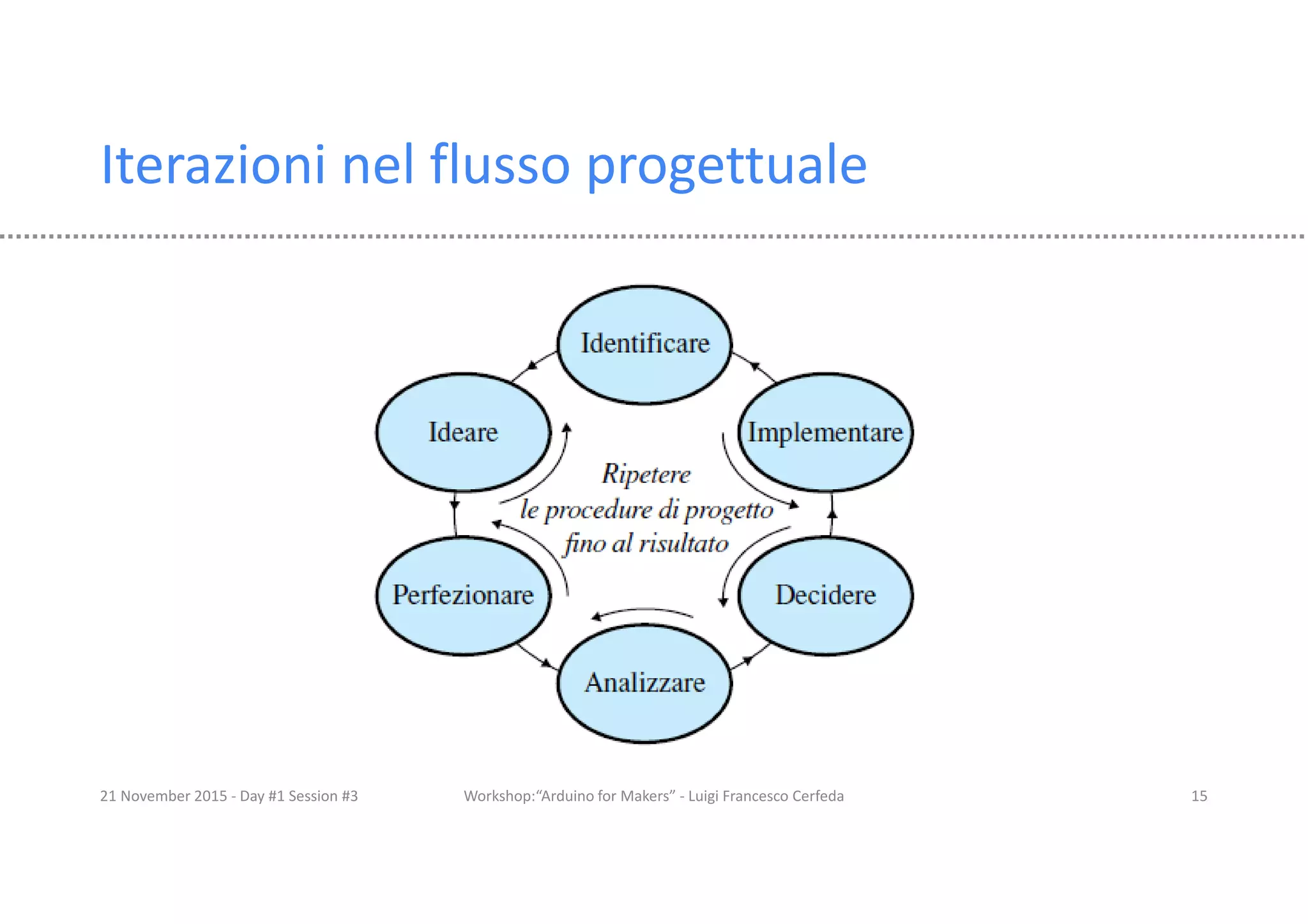 Iterazioni nel flusso progettuale

Identificare

Ideare

Implementare

Ripetere
le procedure di progetto
fino al risultato

Perfezionare

Decidere

Analizzare

21 November 2015 - Day #1 Session #3

Workshop:“Arduino for Makers” - Luigi Francesco Cerfeda

15